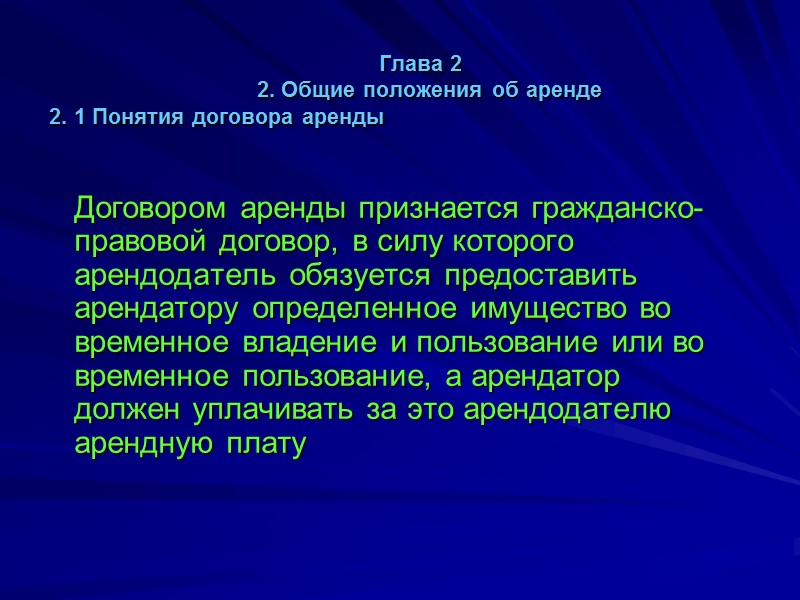 Глава 2
2. Общие положения об аренде
2. 1 Понятия договора аренды

Договором аренды признается гражданско-правовой договор, в силу которого арендодатель обязуется предоставить арендатору определенное имущество во временное владение и пользование или во временное пользование, а арендатор должен уплачивать за это арендодателю арендную плату